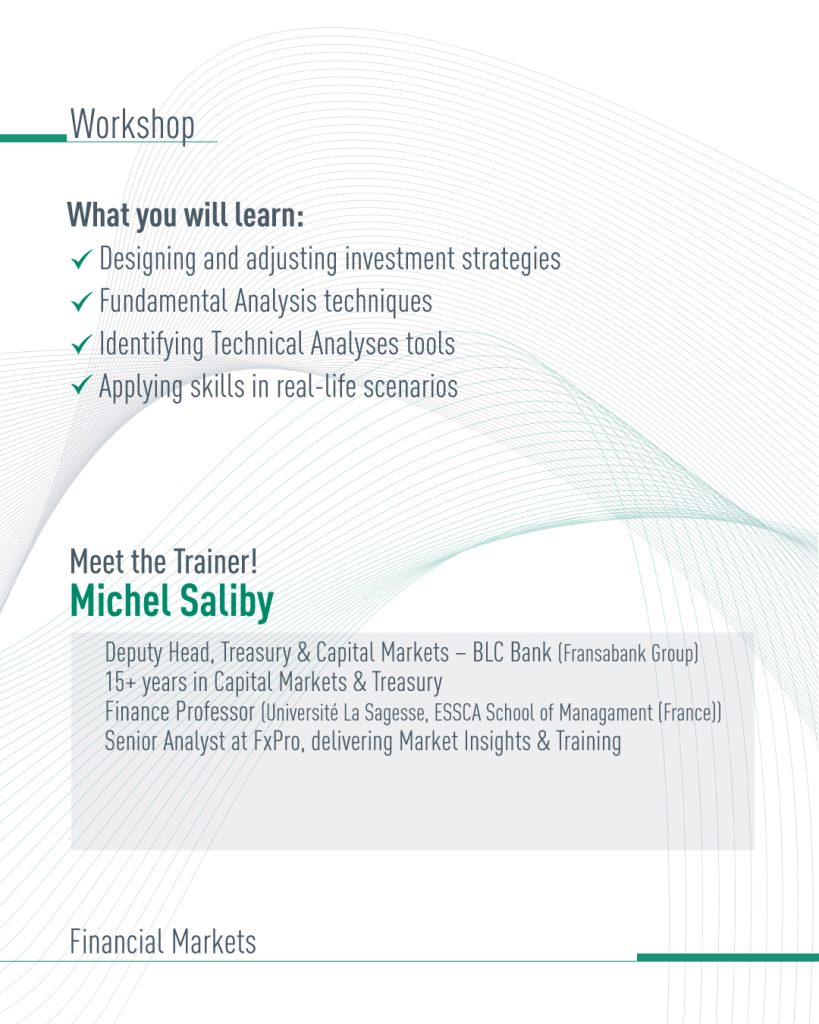 Workshop

What you will learn:
✓ Designing and adjusting investment strategies
✓ Fundamental Analysis techniques
✓ Identifying Technical Analyses tools
✓ Applying skills in real-life scenarios

Meet the Trainer!
Michel Saliby

Deputy Head, Treasury & Capital Markets – BLC Bank (Fransabank Group)
15+ years in Capital Markets & Treasury
Finance Professor (Université La Sagesse, ESSCA School of Managament (France))
Senior Analyst at FxPro, delivering Market Insights & Training

Financial Markets